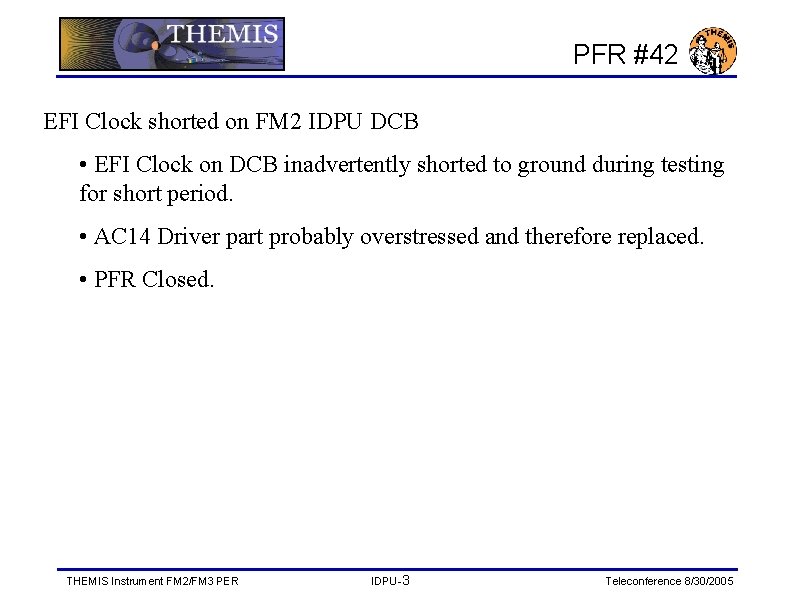 THEMIS

PFR #42

THEMIS

EFI Clock shorted on FM2 IDPU DCB

• EFI Clock on DCB inadvertently shorted to ground during testing for short period.

• AC14 Driver part probably overstressed and therefore replaced.

• PFR Closed.

THEMIS Instrument FM2/FM3 PER

IDPU-3

Teleconference 8/30/2005